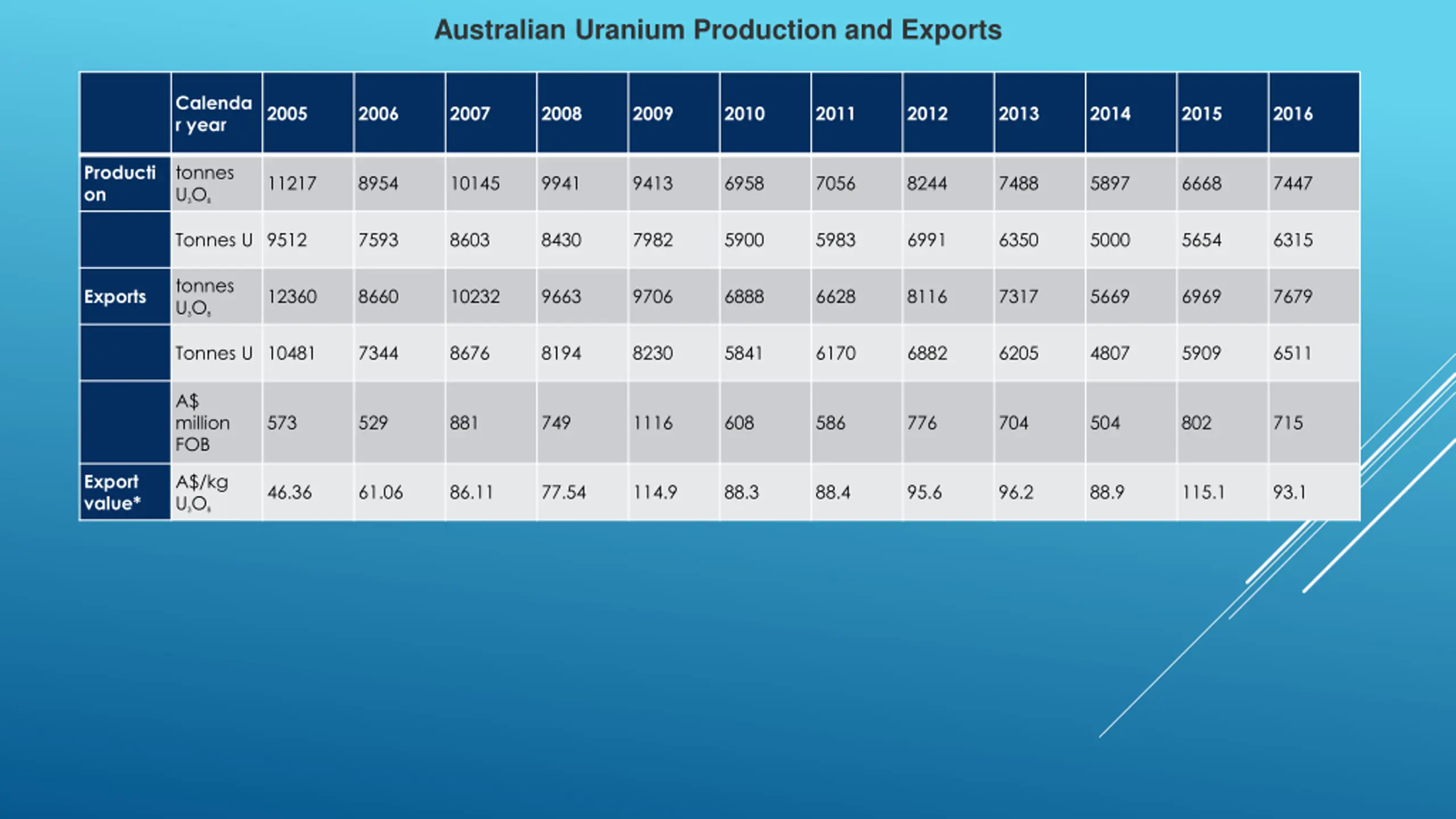 Australian Uranium Production and Exports

| | Calendar year | 2005 | 2006 | 2007 | 2008 | 2009 | 2010 | 2011 | 2012 | 2013 | 2014 | 2015 | 2016 |
|---|---|---|---|---|---|---|---|---|---|---|---|---|---|
| Production | tonnes $U_3O_8$ | 11217 | 8954 | 10145 | 9941 | 9413 | 6958 | 7056 | 8244 | 7488 | 5897 | 6668 | 7447 |
| | Tonnes U | 9512 | 7593 | 8603 | 8430 | 7982 | 5900 | 5983 | 6991 | 6350 | 5000 | 5654 | 6315 |
| Exports | tonnes $U_3O_8$ | 12360 | 8660 | 10232 | 9663 | 9706 | 6888 | 6628 | 8116 | 7317 | 5669 | 6969 | 7679 |
| | Tonnes U | 10481 | 7344 | 8676 | 8194 | 8230 | 5841 | 6170 | 6882 | 6205 | 4807 | 5909 | 6511 |
| | A$ million FOB | 573 | 529 | 881 | 749 | 1116 | 608 | 586 | 776 | 704 | 504 | 802 | 715 |
| Export value* | A$/kg $U_3O_8$ | 46.36 | 61.06 | 86.11 | 77.54 | 114.9 | 88.3 | 88.4 | 95.6 | 96.2 | 88.9 | 115.1 | 93.1 |